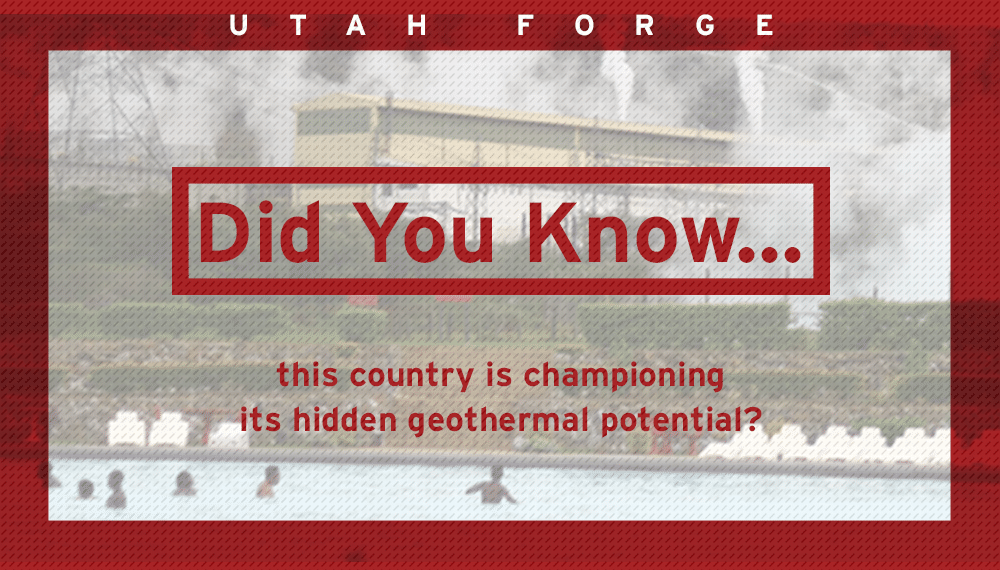 UTAH FORGE

Did You Know...

this country is championing its hidden geothermal potential?